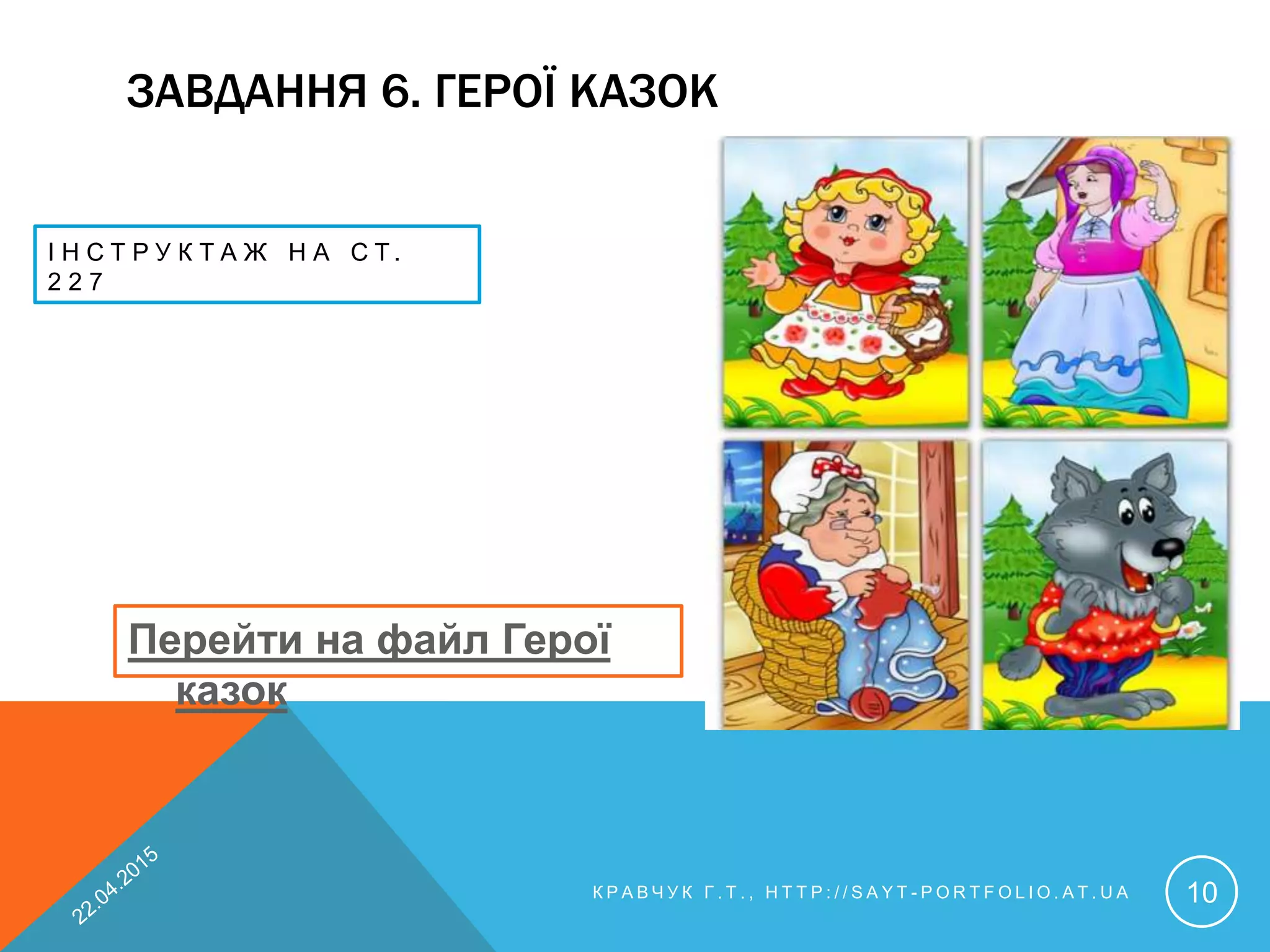 ЗАВДАННЯ 6. ГЕРОЇ КАЗОК

ІНСТРУКТАЖ НА СТ. 227

Перейти на файл Герої казок

22.04.2015

КРАВЧУК Г.Т., HTTP://SAYT-PORTFOLIO.AT.UA

10